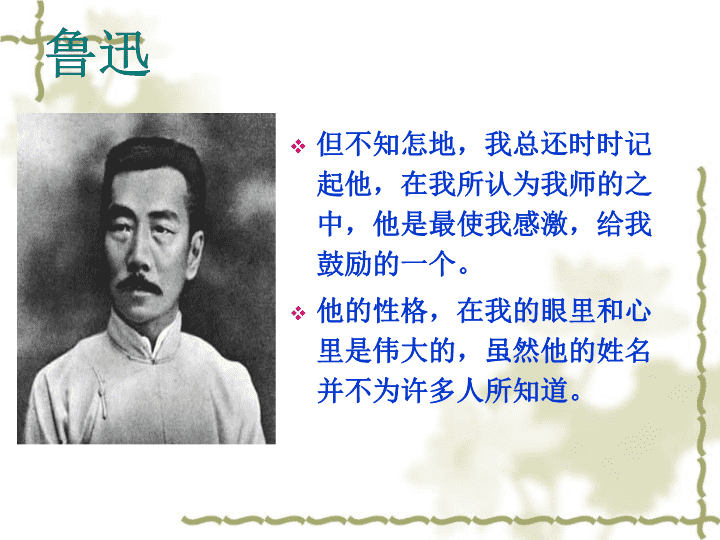 鲁迅

❖ 但不知怎地，我总还时时记起他，在我所认为我师的之中，他是最使我感激，给我鼓励的一个。

❖ 他的性格，在我的眼里和心里是伟大的，虽然他的姓名并不为许多人所知道。